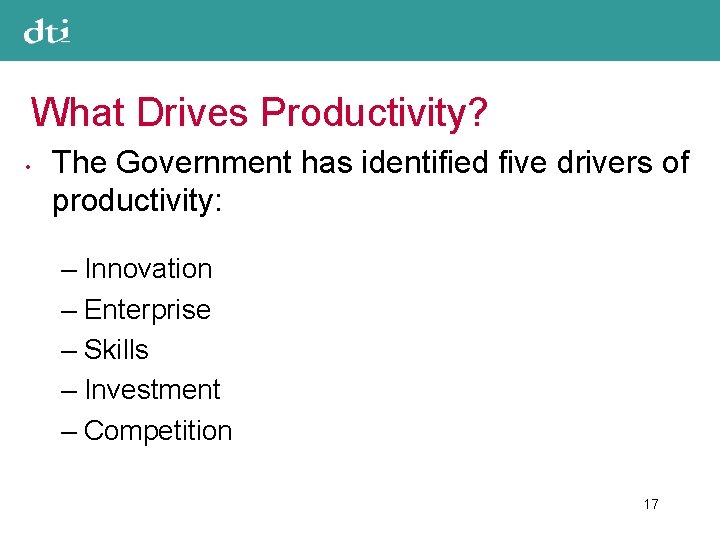 dti

What Drives Productivity?

• The Government has identified five drivers of productivity:

– Innovation
– Enterprise
– Skills
– Investment
– Competition

17